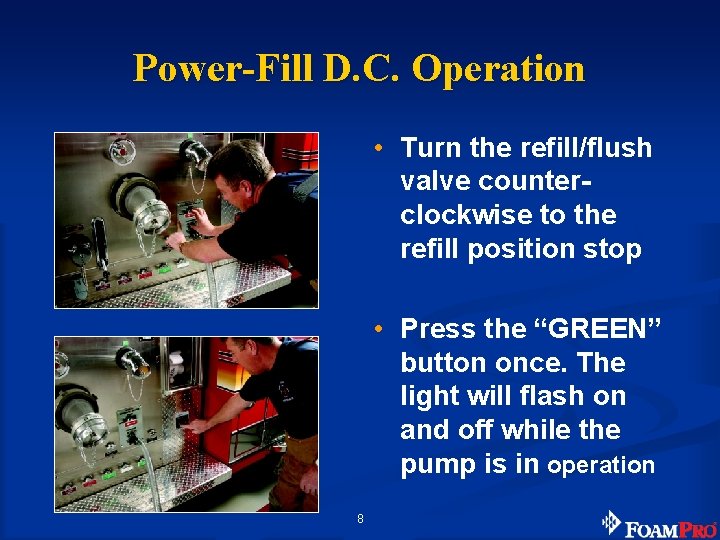 Power-Fill D.C. Operation

• Turn the refill/flush valve counter-clockwise to the refill position stop

• Press the “GREEN” button once. The light will flash on and off while the pump is in operation

8

FOAMPRO